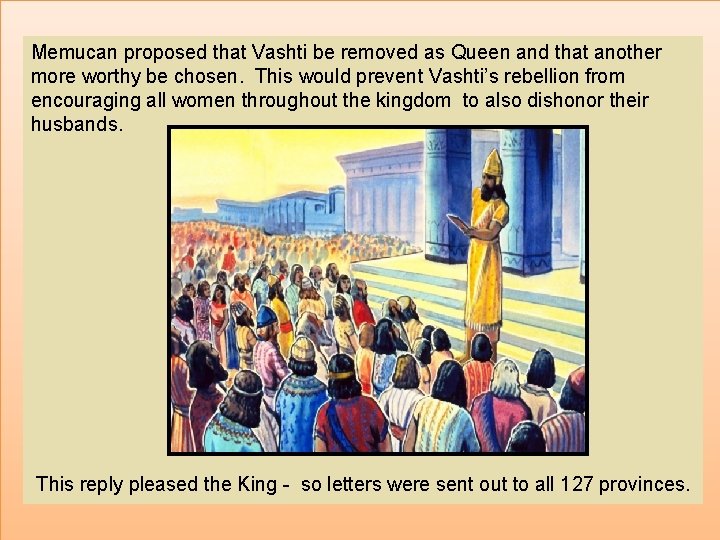 Memucan proposed that Vashti be removed as Queen and that another more worthy be chosen.  This would prevent Vashti's rebellion from encouraging all women throughout the kingdom  to also dishonor their husbands.

This reply pleased the King -  so letters were sent out to all 127 provinces.